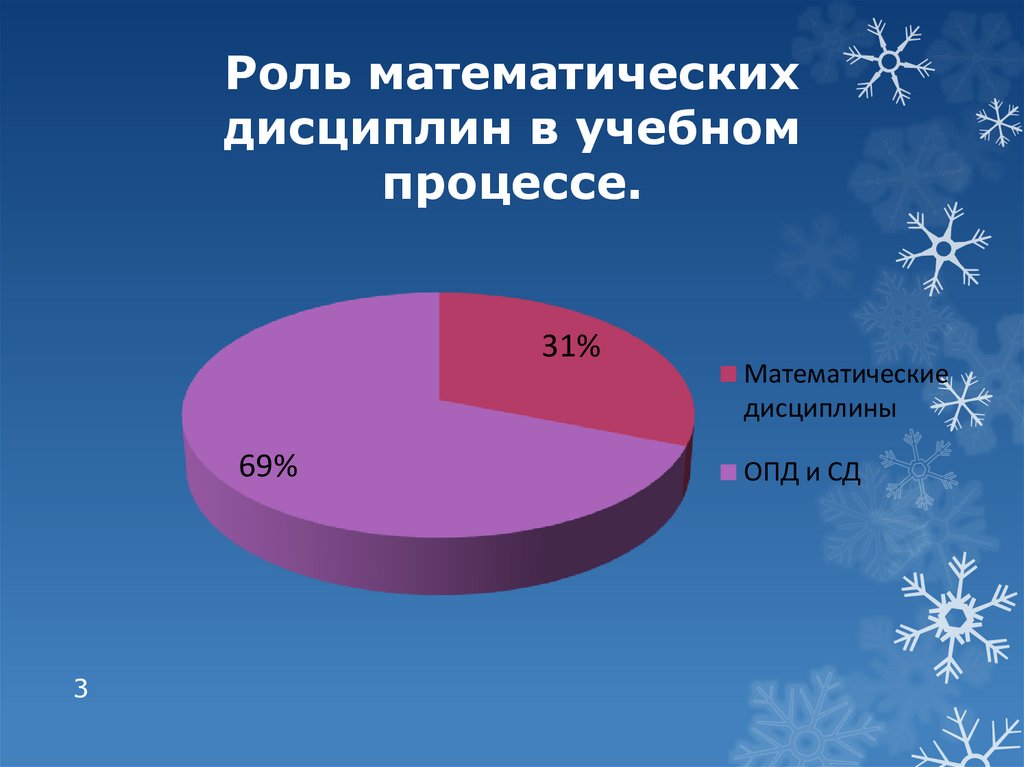 Роль математических дисциплин в учебном процессе.

31%

69%

Математические дисциплины

ОПД и СД

3